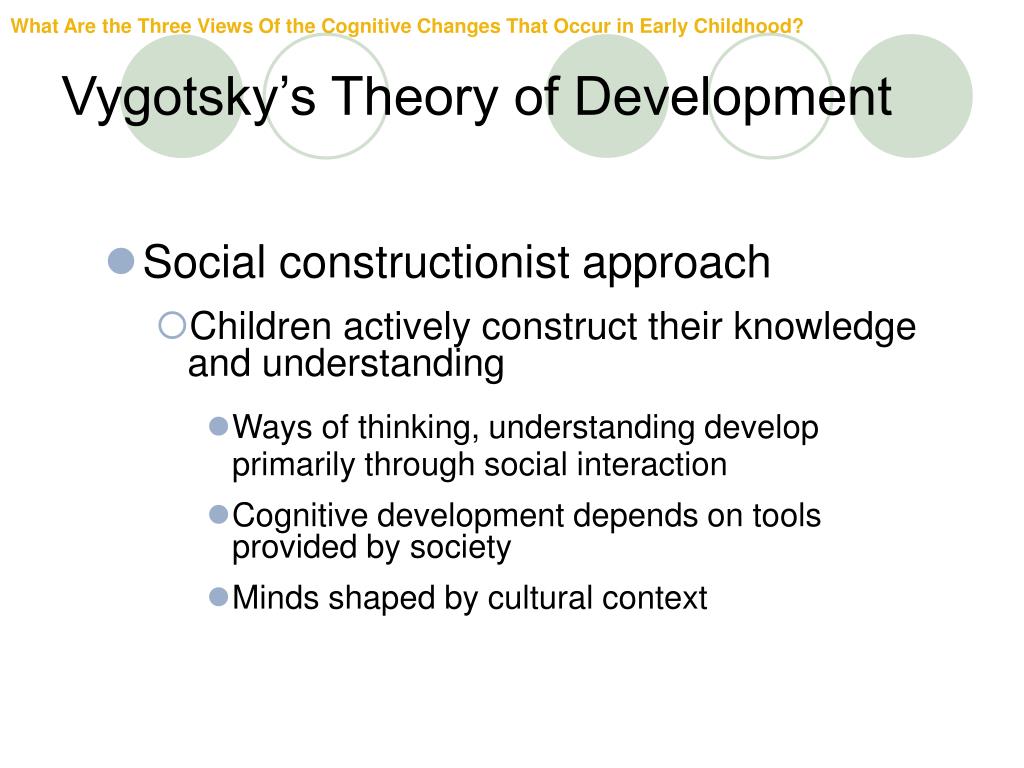 What Are the Three Views Of the Cognitive Changes That Occur in Early Childhood?

Vygotsky's Theory of Development

Social constructionist approach

Children actively construct their knowledge and understanding

Ways of thinking, understanding develop primarily through social interaction

Cognitive development depends on tools provided by society

Minds shaped by cultural context